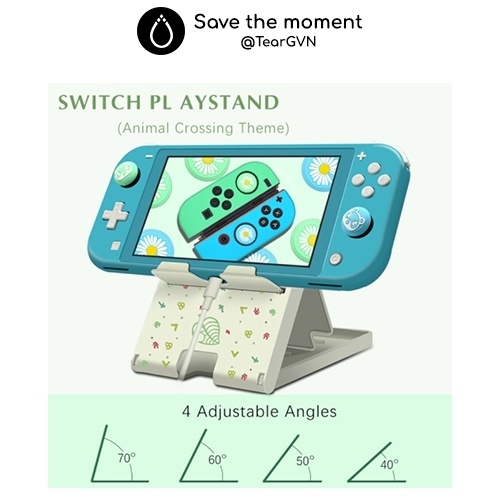 Save the moment
@TearGVN

SWITCH PL AYSTAND
(Animal Crossing Theme)

4 Adjustable Angles

70°
60°
50°
40°